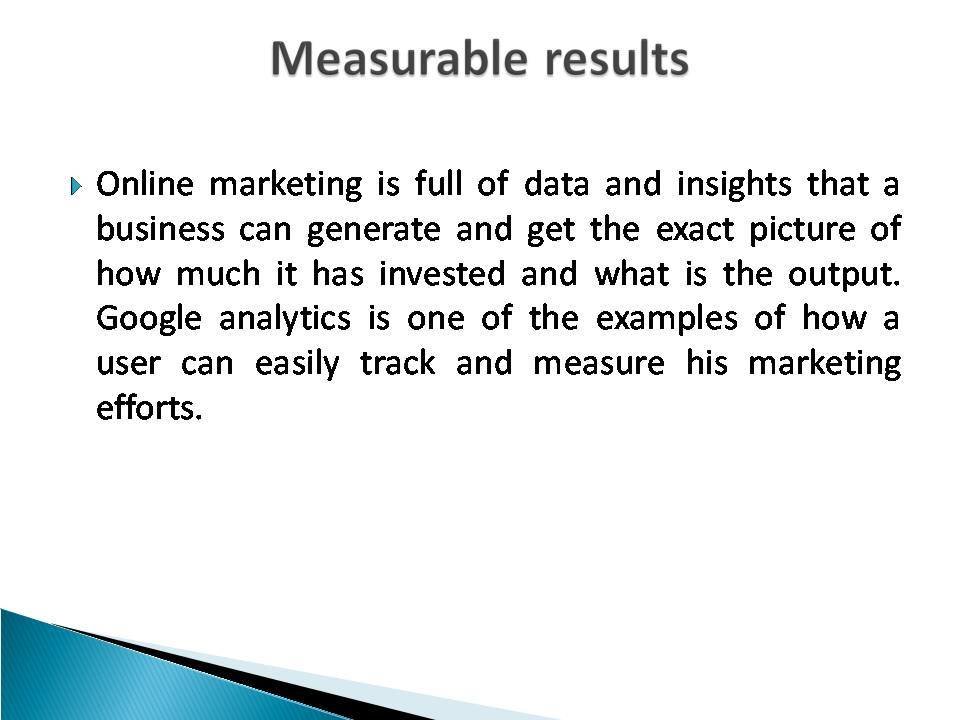 Measurable results

Online marketing is full of data and insights that a business can generate and get the exact picture of how much it has invested and what is the output. Google analytics is one of the examples of how a user can easily track and measure his marketing efforts.